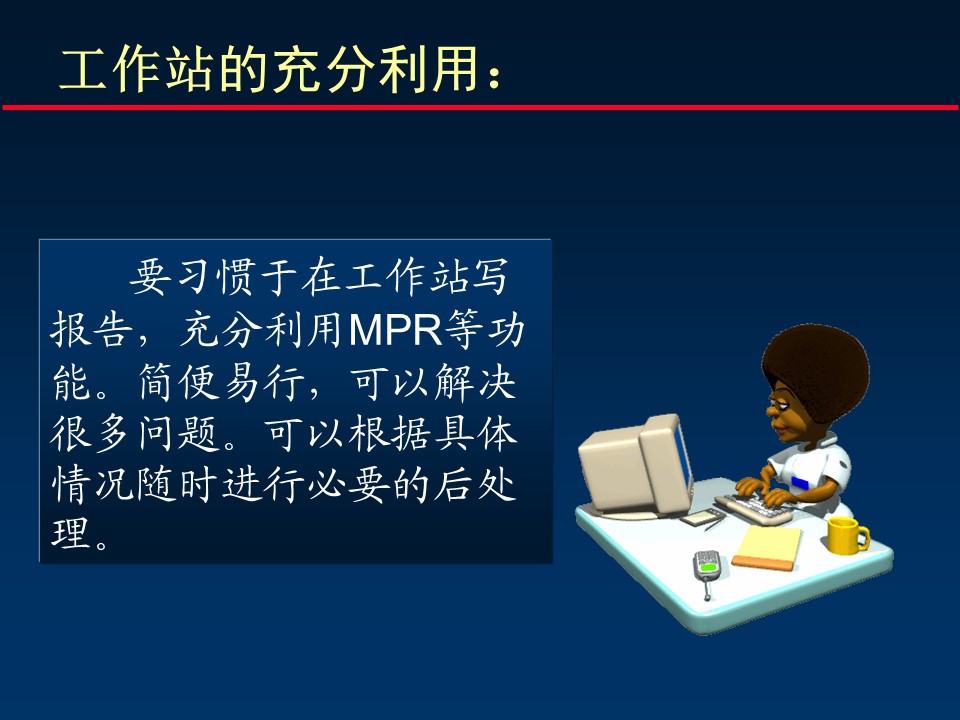 工作站的充分利用：

要习惯于在工作站写报告，充分利用MPR等功能。简便易行，可以解决很多问题。可以根据具体情况随时进行必要的后处理。